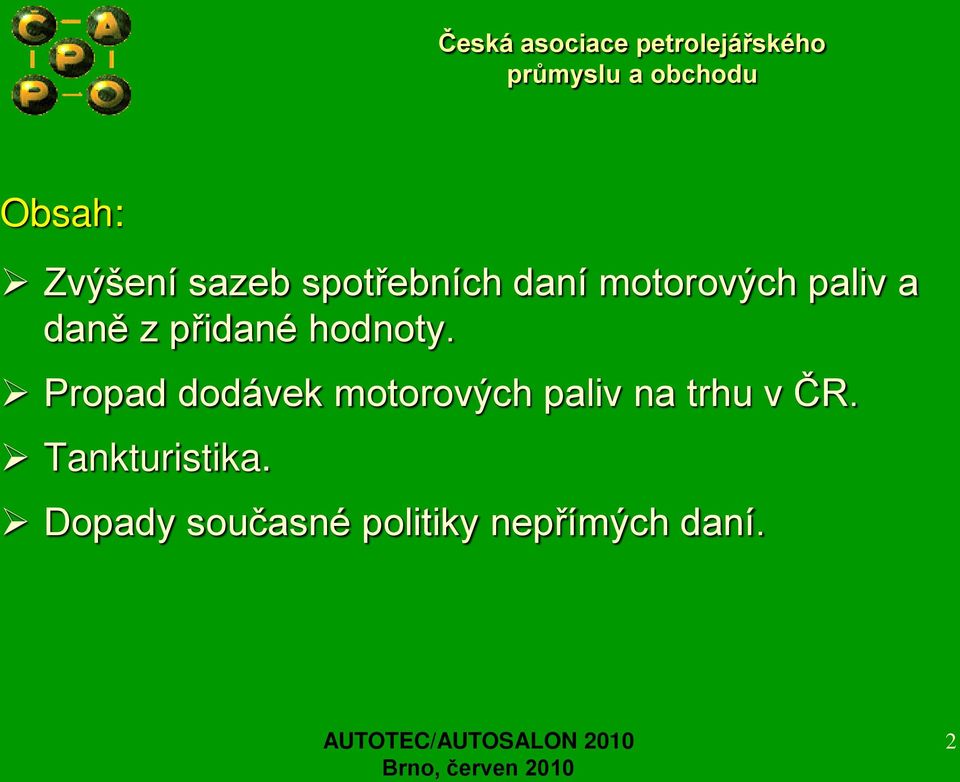 C A P P O

Česká asociace petrolejářského průmyslu a obchodu

Obsah:

➢ Zvýšení sazeb spotřebních daní motorových paliv a daně z přidané hodnoty.

➢ Propad dodávek motorových paliv na trhu v ČR.

➢ Tankturistika.

➢ Dopady současné politiky nepřímých daní.

AUTOTEC/AUTOSALON 2010
Brno, červen 2010

2